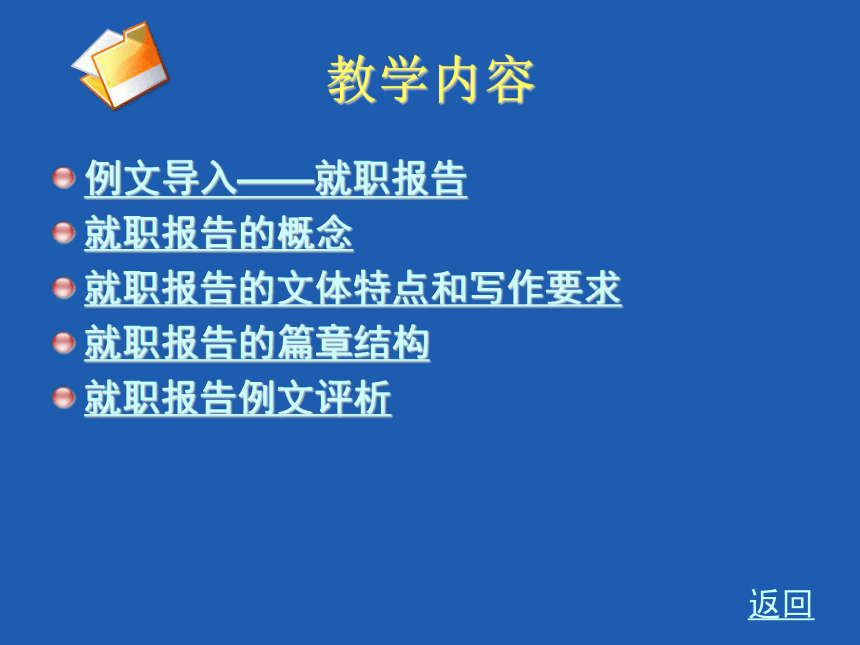 教学内容

例文导入——就职报告
就职报告的概念
就职报告的文体特点和写作要求
就职报告的篇章结构
就职报告例文评析

返回